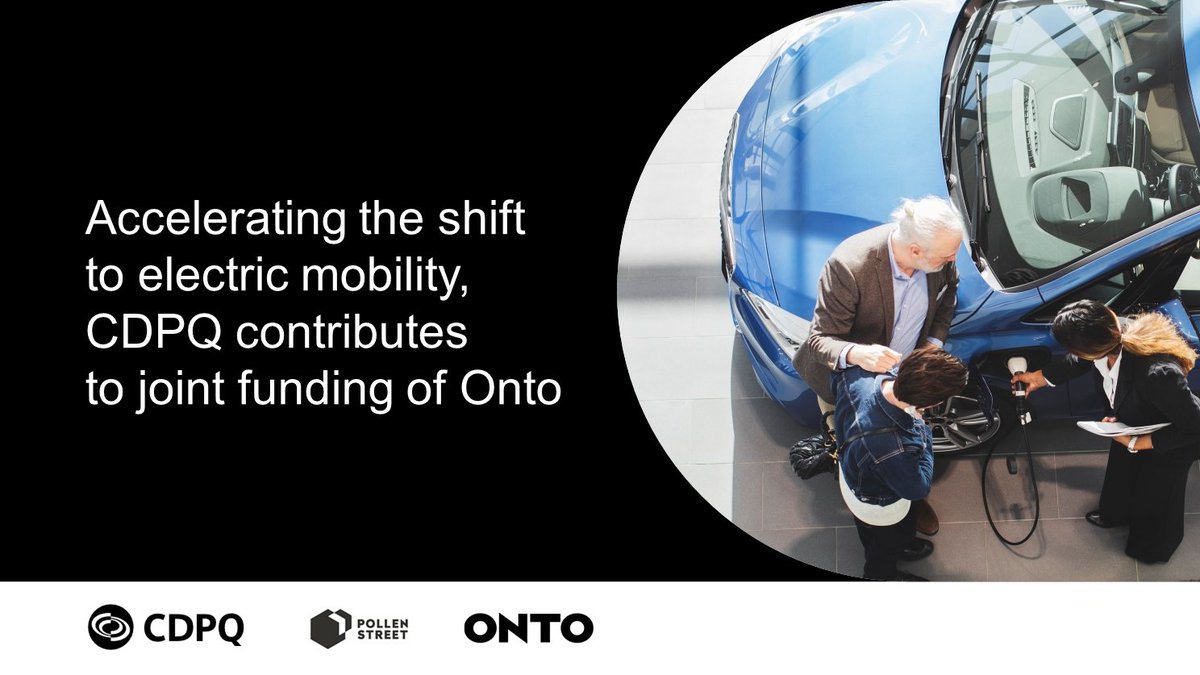 Accelerating the shift to electric mobility, CDPQ contributes to joint funding of Onto

CDPQ

POLLEN STREET

ONTO